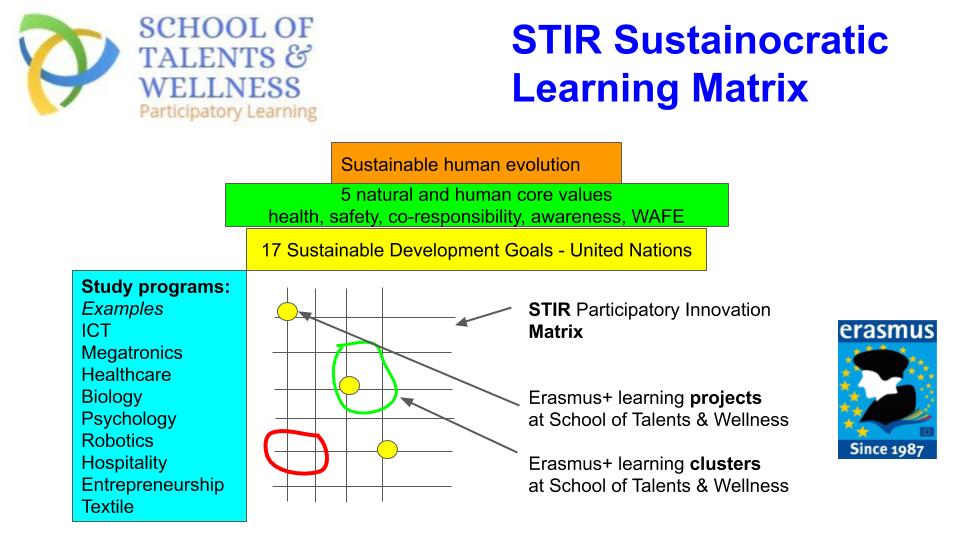 SCHOOL OF TALENTS & WELLNESS
Participatory Learning

STIR Sustainocratic Learning Matrix

Sustainable human evolution

5 natural and human core values
health, safety, co-responsibility, awareness, WAFE

17 Sustainable Development Goals - United Nations

Study programs:
Examples
ICT
Megatronics
Healthcare
Biology
Psychology
Robotics
Hospitality
Entrepreneurship
Textile

STIR Participatory Innovation Matrix

Erasmus+ learning projects at School of Talents & Wellness

Erasmus+ learning clusters at School of Talents & Wellness

erasmus
Since 1987